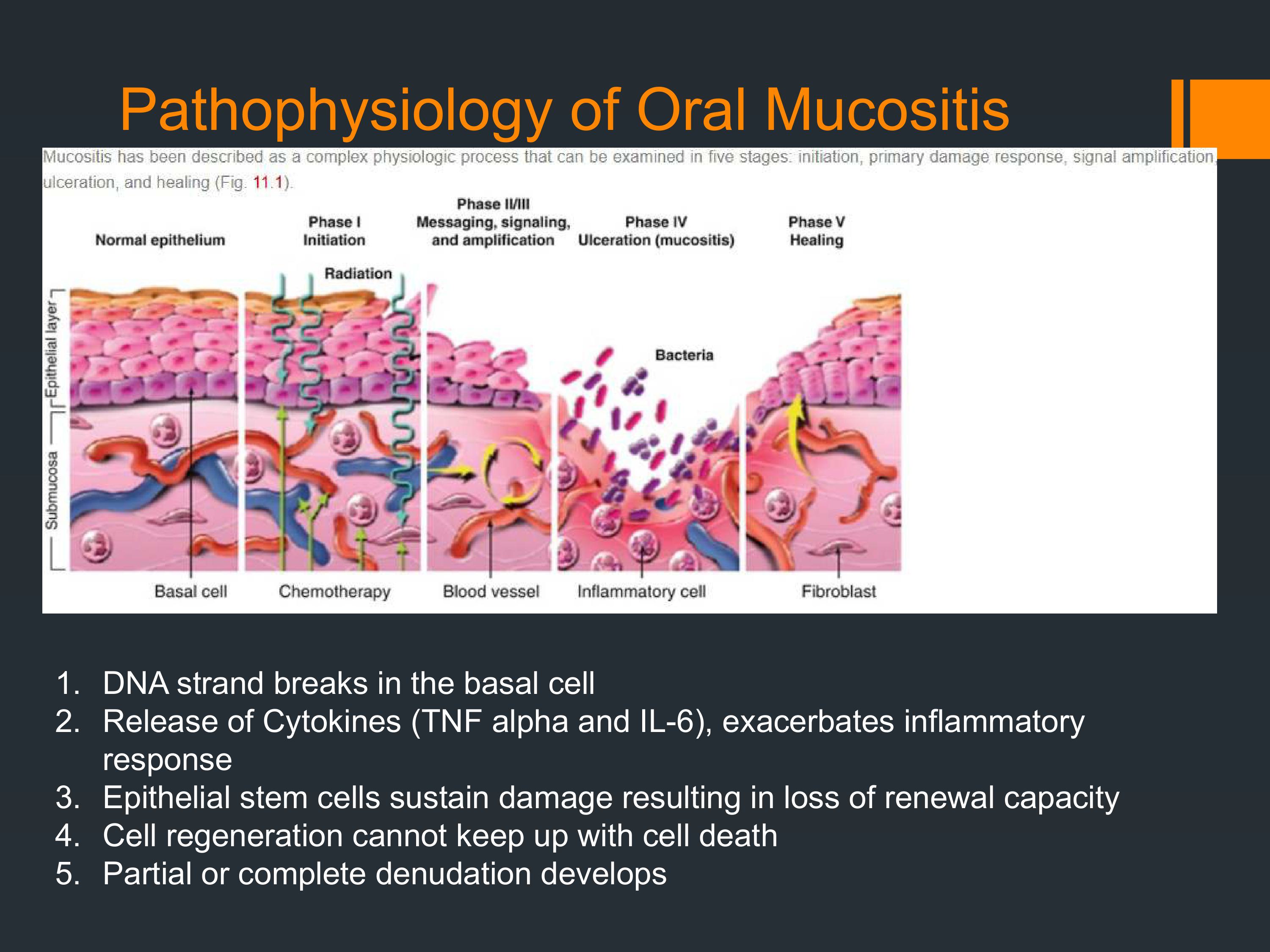 Pathophysiology of Oral Mucositis

Mucositis has been described as a complex physiologic process that can be examined in five stages: initiation, primary damage response, signal amplification, ulceration, and healing (Fig. 11.1).

Normal epithelium

Phase I
Initiation

Phase II/III
Messaging, signaling, and amplification

Phase IV
Ulceration (mucositis)

Phase V
Healing

Radiation

Bacteria

Epithelial layer

Submucosa

Basal cell

Chemotherapy

Blood vessel

Inflammatory cell

Fibroblast

1. DNA strand breaks in the basal cell
2. Release of Cytokines (TNF alpha and IL-6), exacerbates inflammatory response
3. Epithelial stem cells sustain damage resulting in loss of renewal capacity
4. Cell regeneration cannot keep up with cell death
5. Partial or complete denudation develops